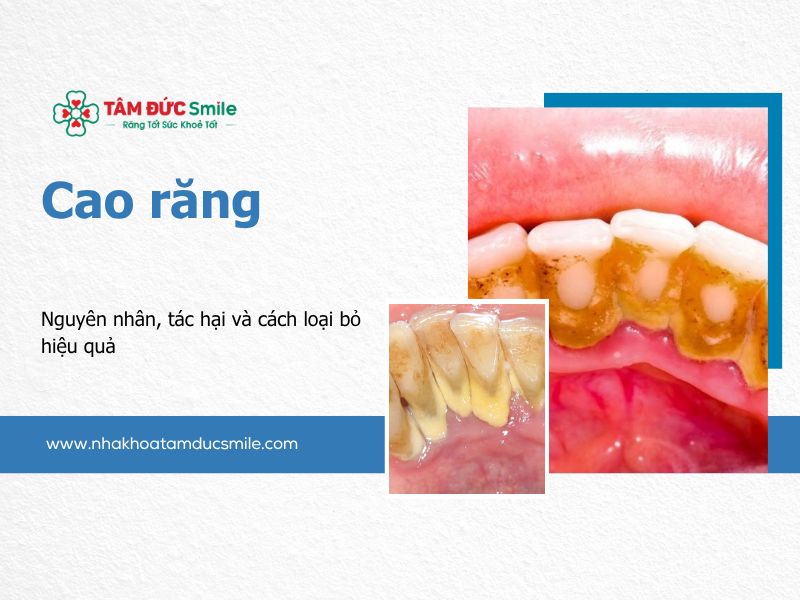 TÂM ĐỨC Smile
Răng Tốt Sức Khoẻ Tốt

Cao răng

Nguyên nhân, tác hại và cách loại bỏ hiệu quả

www.nhakhoatamducsmile.com